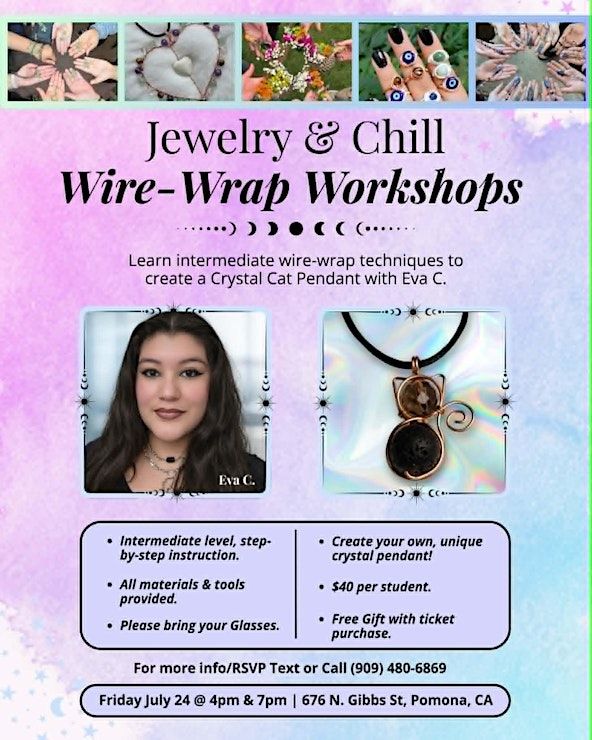 Jewelry & Chill
Wire-Wrap Workshops

Learn intermediate wire-wrap techniques to create a Crystal Cat Pendant with Eva C.

Eva C.

• Intermediate level, step-by-step instruction.
• All materials & tools provided.
• Please bring your Glasses.

• Create your own, unique crystal pendant!
• $40 per student.
• Free Gift with ticket purchase.

For more info/RSVP Text or Call (909) 480-6869

Friday July 24 @ 4pm & 7pm | 676 N. Gibbs St, Pomona, CA